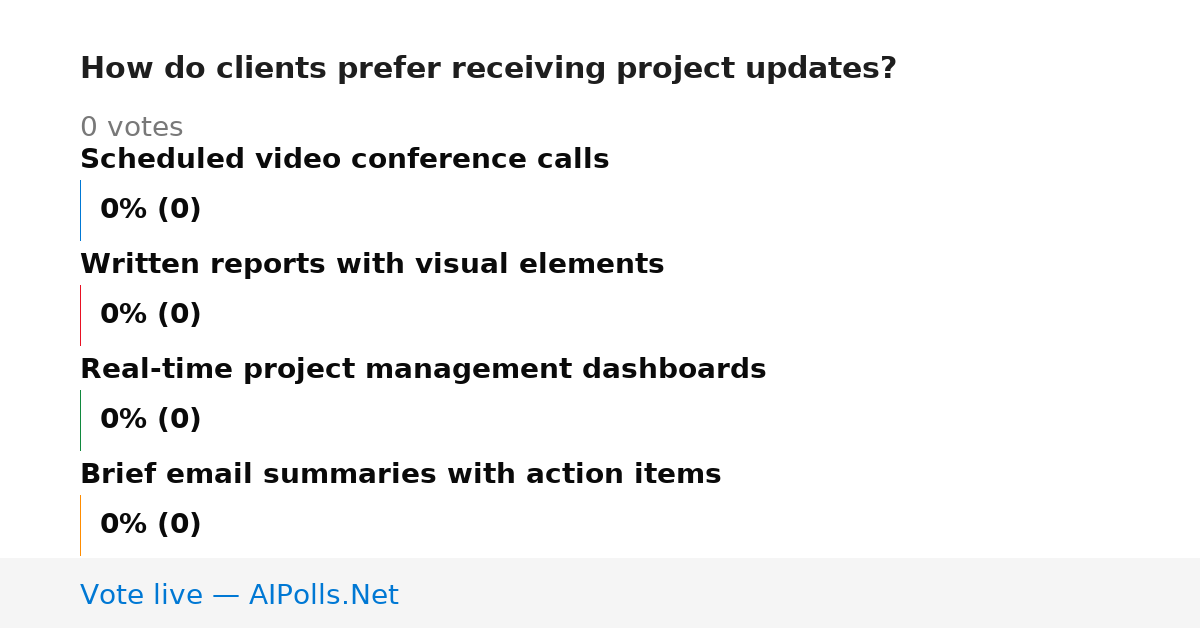 How do clients prefer receiving project updates?

0 votes

Scheduled video conference calls

0% (0)

Written reports with visual elements

0% (0)

Real-time project management dashboards

0% (0)

Brief email summaries with action items

0% (0)

Vote live — AIPolls.Net